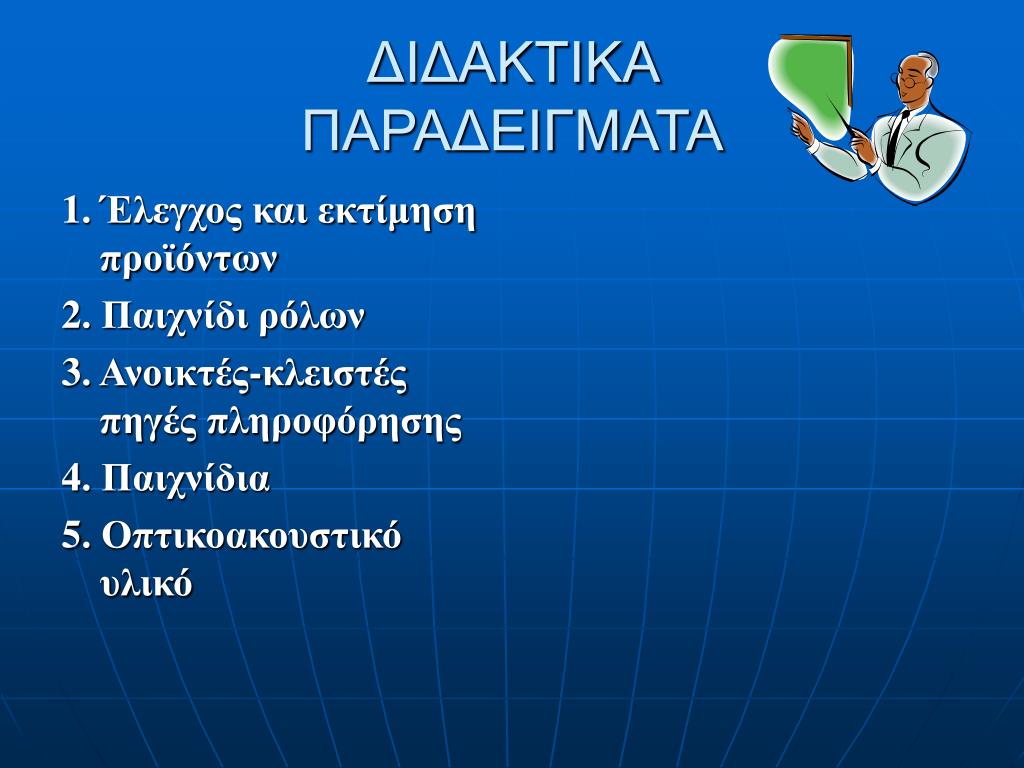 ΔΙΔΑΚΤΙΚΑ ΠΑΡΑΔΕΙΓΜΑΤΑ

1. Έλεγχος και εκτίμηση προϊόντων
2. Παιχνίδι ρόλων
3. Ανοικτές-κλειστές πηγές πληροφόρησης
4. Παιχνίδια
5. Οπτικοακουστικό υλικό